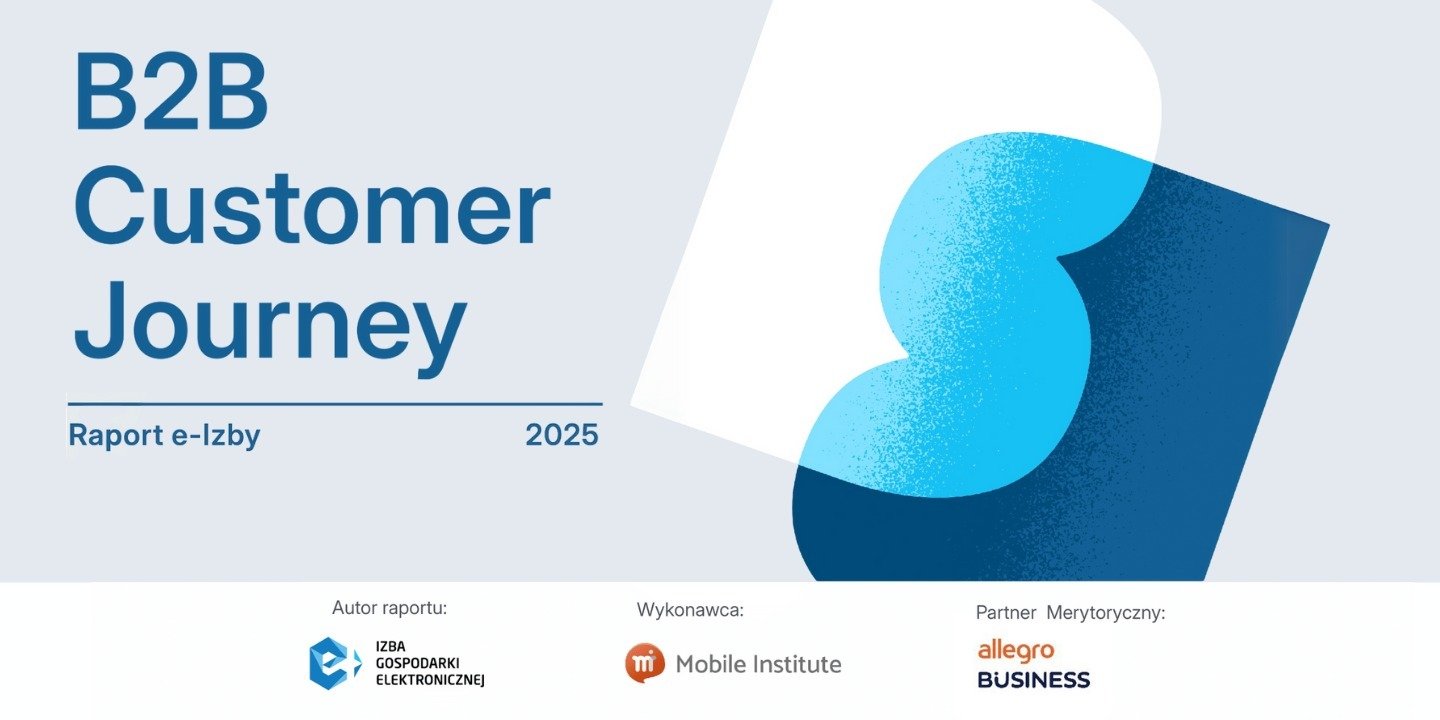 B2B Customer Journey

Raport e-Izby 2025

Autor raportu:

IZBA GOSPODARKI ELEKTRONICZNEJ

Wykonawca:

Mobile Institute

Partner Merytoryczny:

allegro BUSINESS